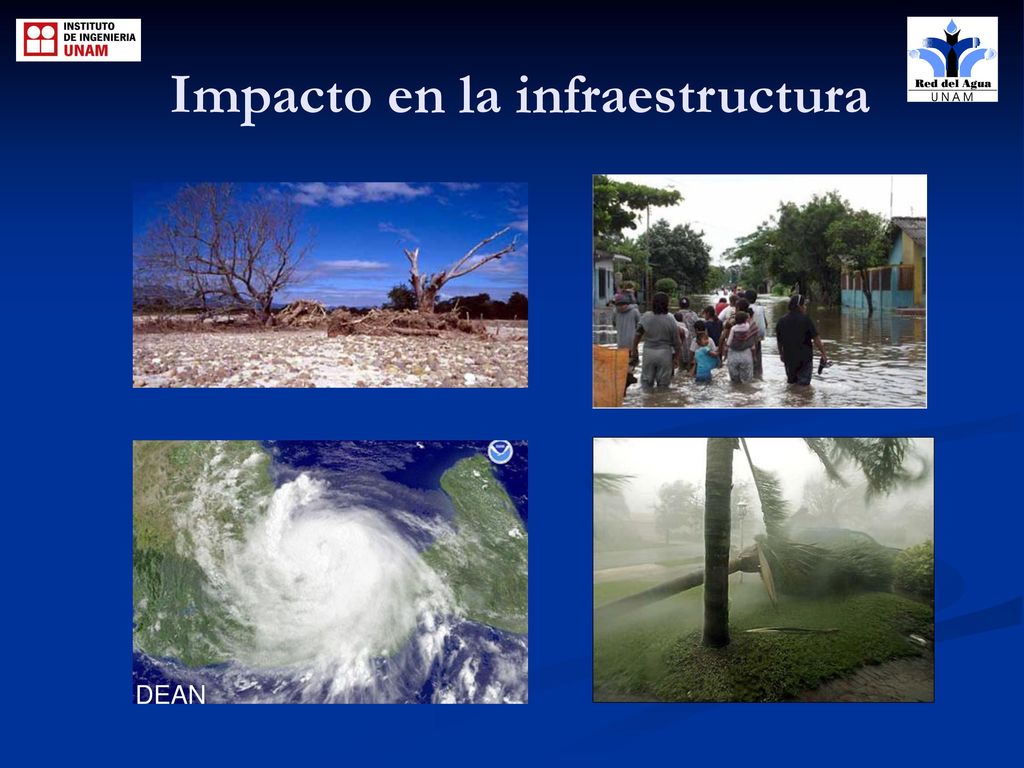 INSTITUTO
DE INGENIERIA
UNAM

Red del Agua
UNAM

Impacto en la infraestructura

DEAN